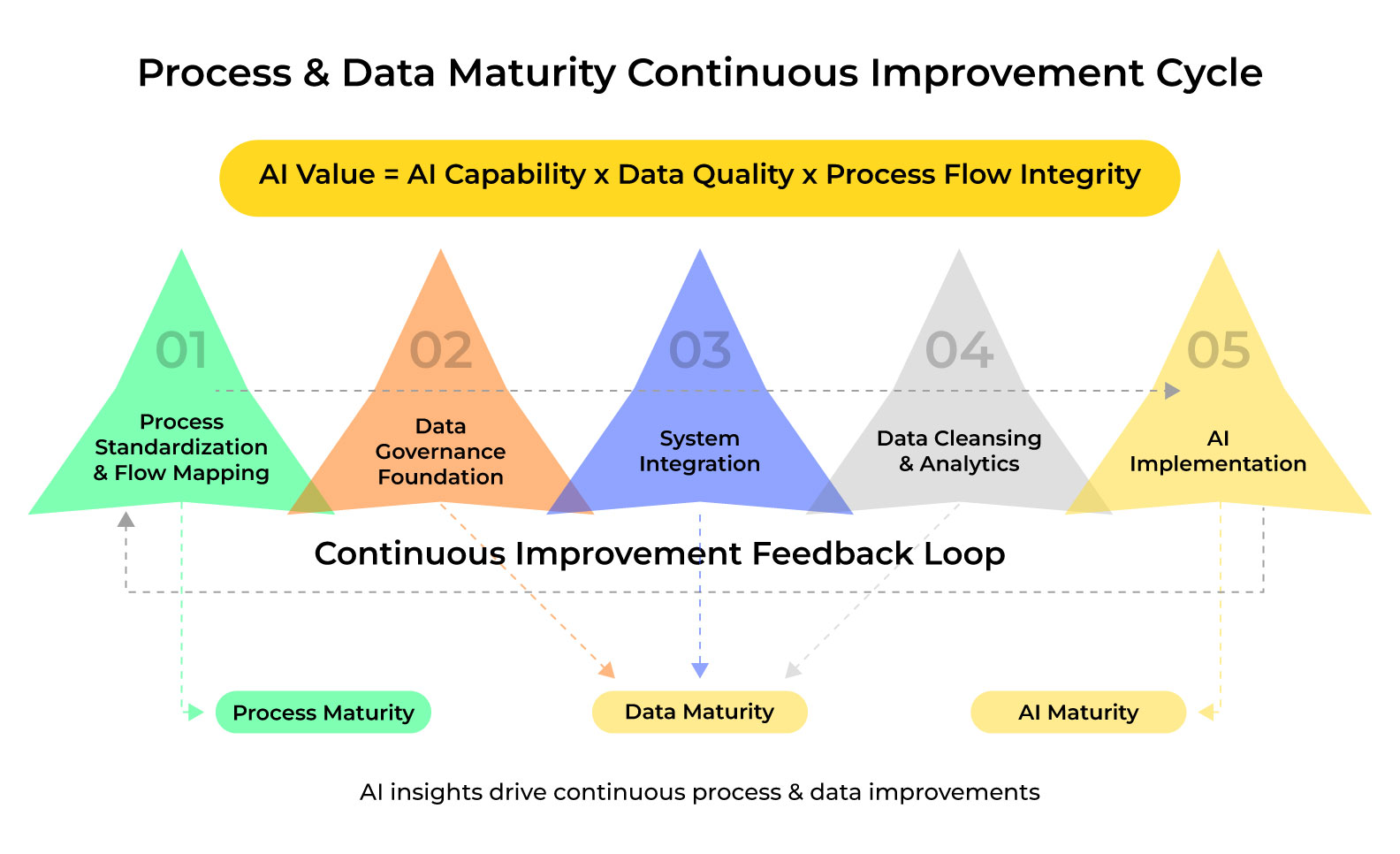 Process & Data Maturity Continuous Improvement Cycle

AI Value = AI Capability x Data Quality x Process Flow Integrity

01
Process Standardization & Flow Mapping

02
Data Governance Foundation

03
System Integration

04
Data Cleansing & Analytics

05
AI Implementation

Continuous Improvement Feedback Loop

Process Maturity

Data Maturity

AI Maturity

AI insights drive continuous process & data improvements